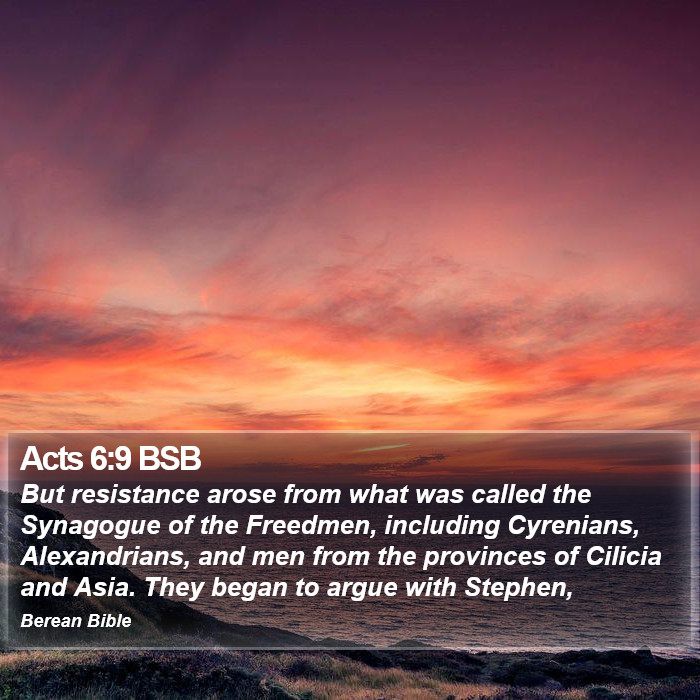 Acts 6:9 BSB

But resistance arose from what was called the Synagogue of the Freedmen, including Cyrenians, Alexandrians, and men from the provinces of Cilicia and Asia. They began to argue with Stephen,

Berean Bible